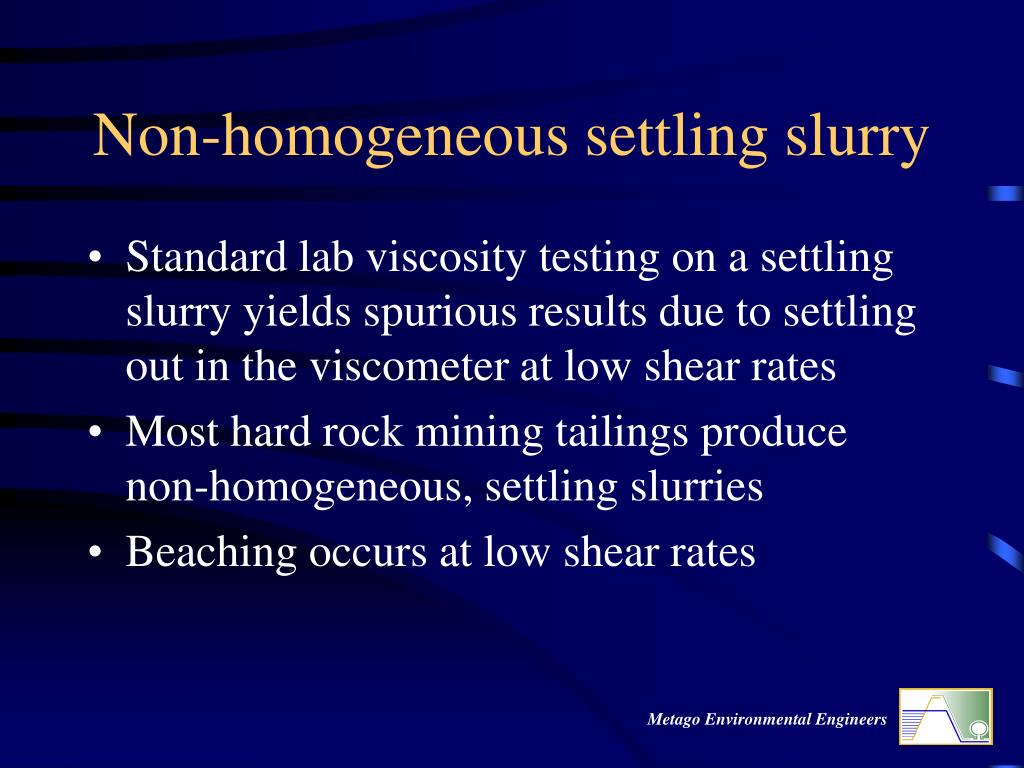 Non-homogeneous settling slurry

• Standard lab viscosity testing on a settling slurry yields spurious results due to settling out in the viscometer at low shear rates
• Most hard rock mining tailings produce non-homogeneous, settling slurries
• Beaching occurs at low shear rates

Metago Environmental Engineers